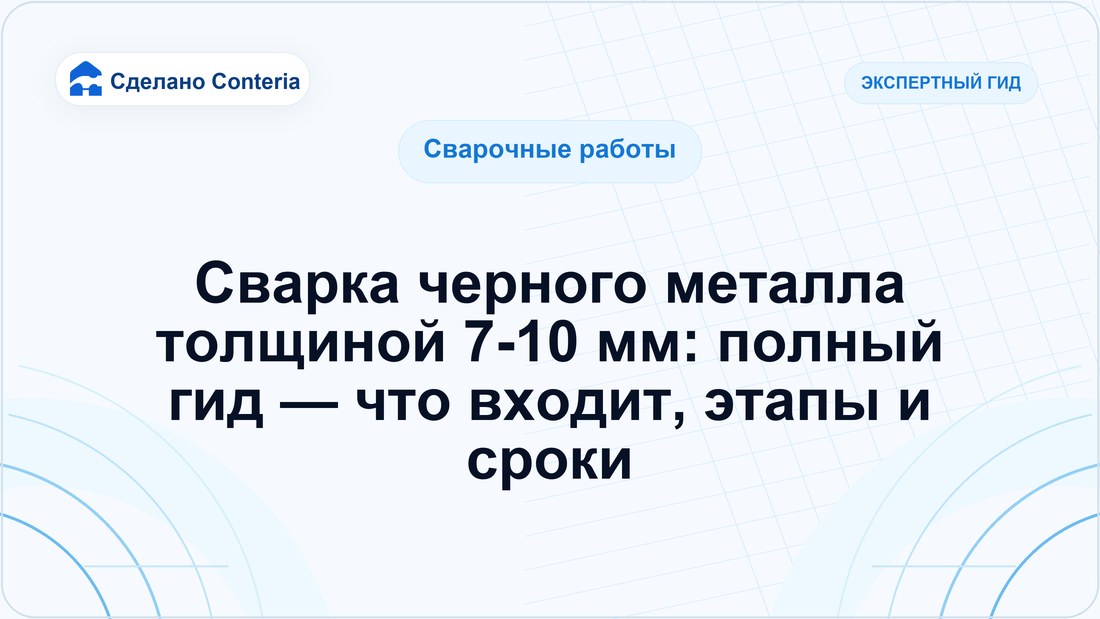 Сделано Conteria

ЭКСПЕРТНЫЙ ГИД

Сварочные работы

Сварка черного металла толщиной 7-10 мм: полный гид — что входит, этапы и сроки